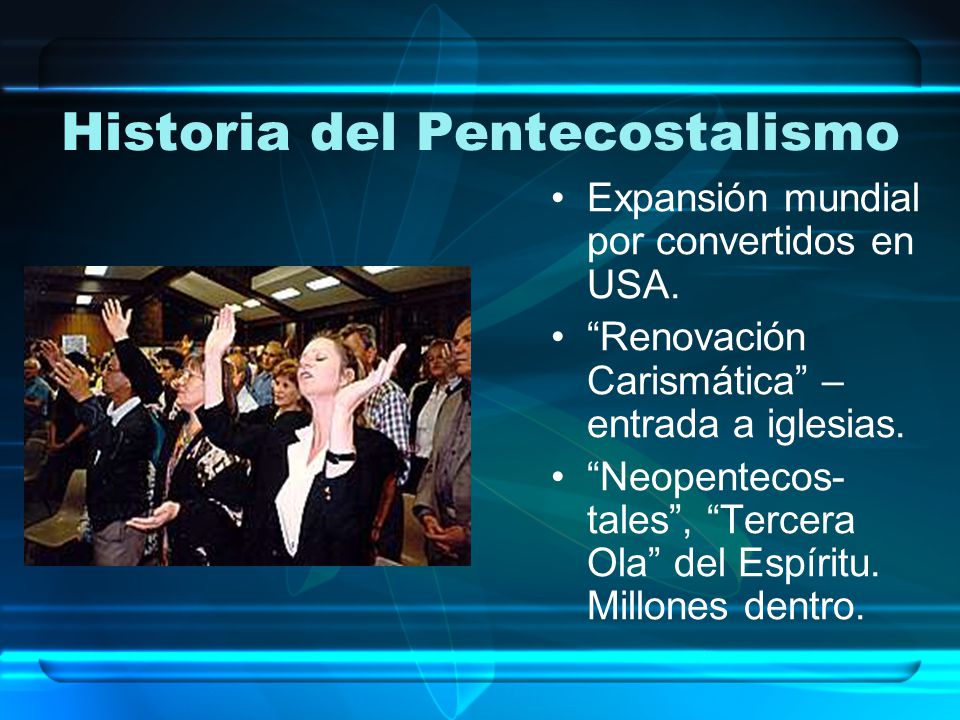 Historia del Pentecostalismo

• Expansión mundial por convertidos en USA.

• “Renovación Carismática” – entrada a iglesias.

• “Neopentecostales”, “Tercera Ola” del Espíritu. Millones dentro.